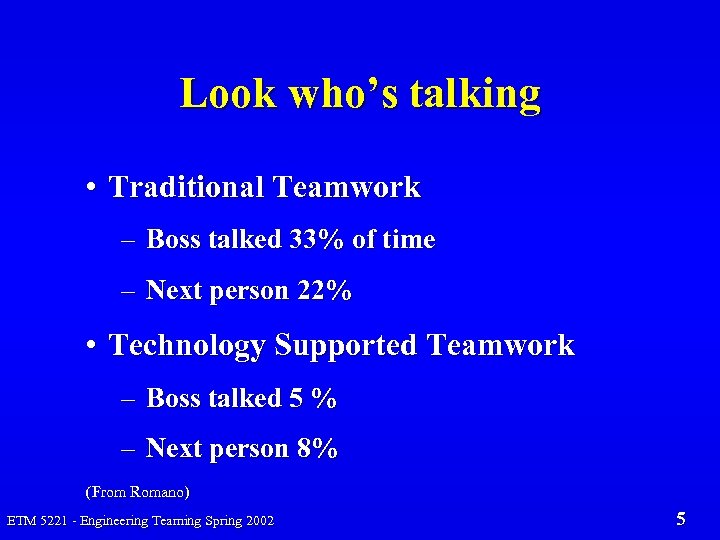 Look who's talking

• Traditional Teamwork
– Boss talked 33% of time
– Next person 22%

• Technology Supported Teamwork
– Boss talked 5 %
– Next person 8%

(From Romano)

ETM 5221 - Engineering Teaming Spring 2002

5